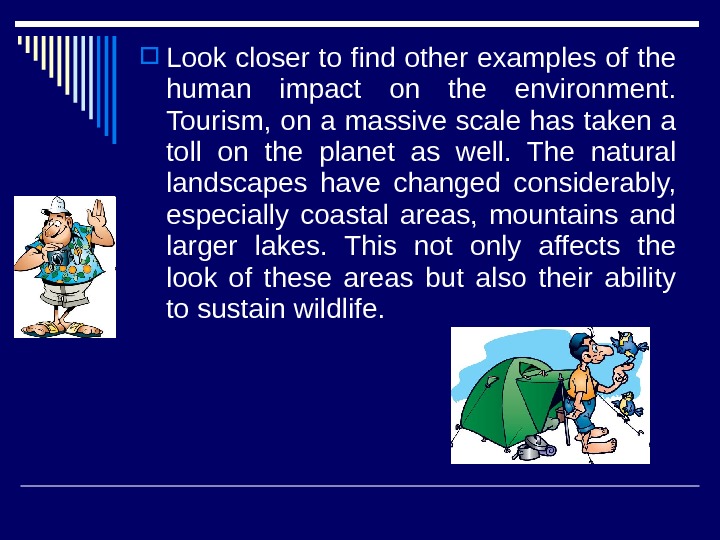 Look closer to find other examples of the human impact on the environment. Tourism, on a massive scale has taken a toll on the planet as well. The natural landscapes have changed considerably, especially coastal areas, mountains and larger lakes. This not only affects the look of these areas but also their ability to sustain wildlife.